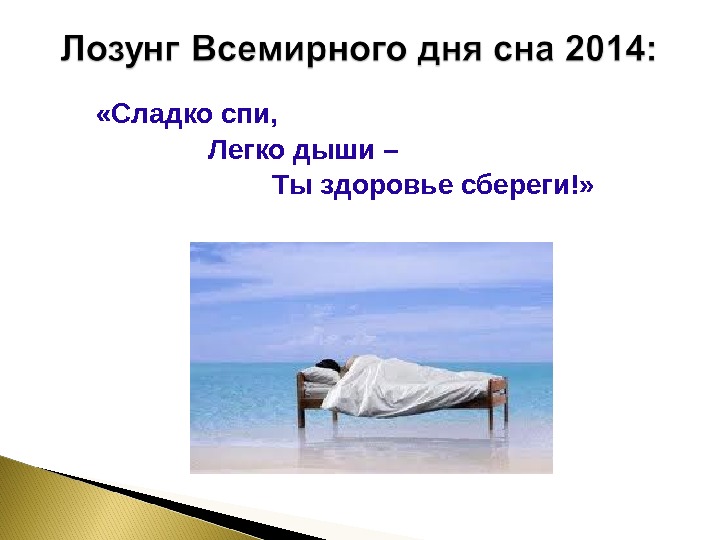 Лозунг Всемирного дня сна 2014:

«Сладко спи,
Легко дыши –
Ты здоровье сбереги!»